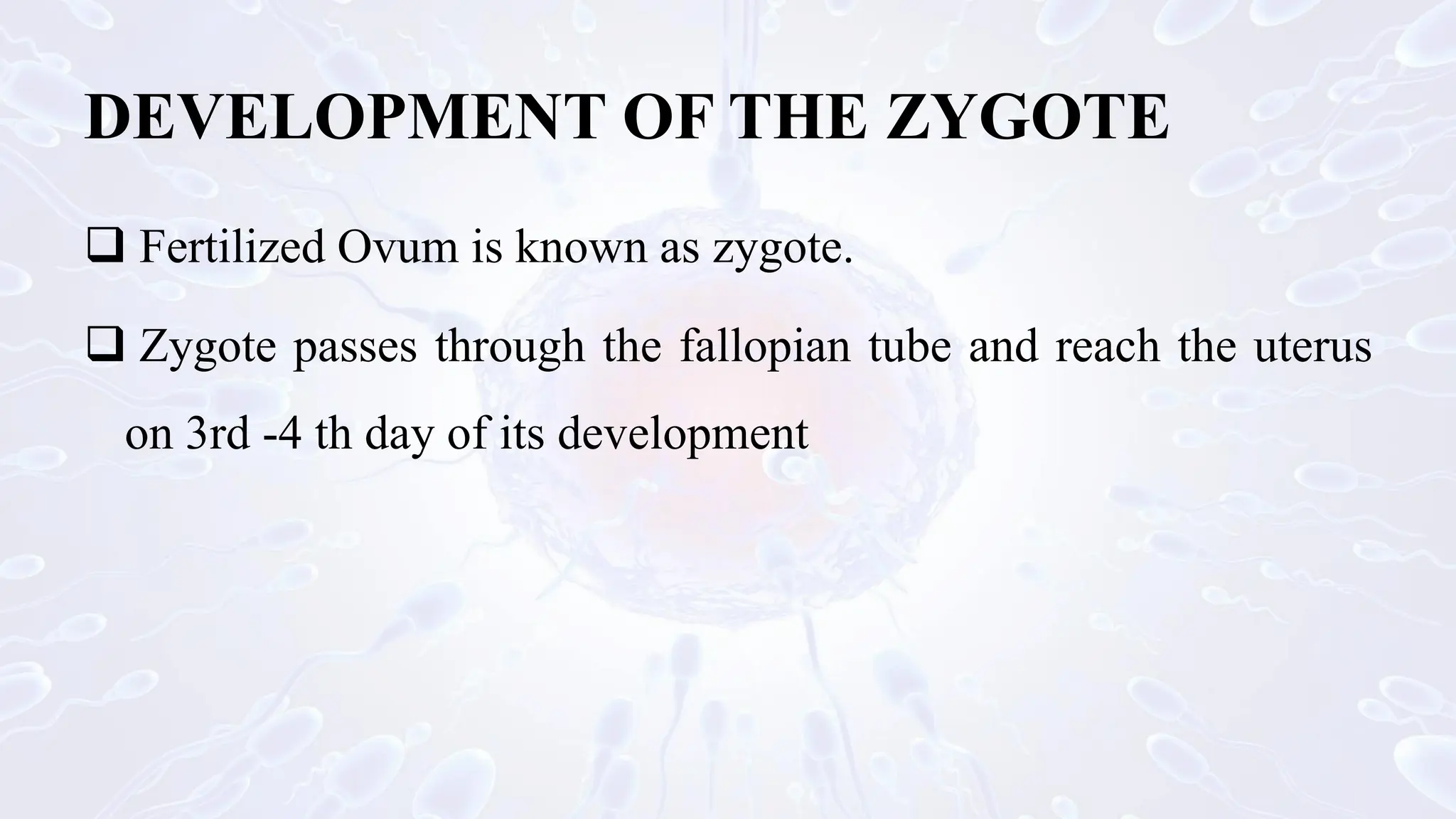 DEVELOPMENT OF THE ZYGOTE

❑ Fertilized Ovum is known as zygote.

❑ Zygote passes through the fallopian tube and reach the uterus on 3rd -4 th day of its development